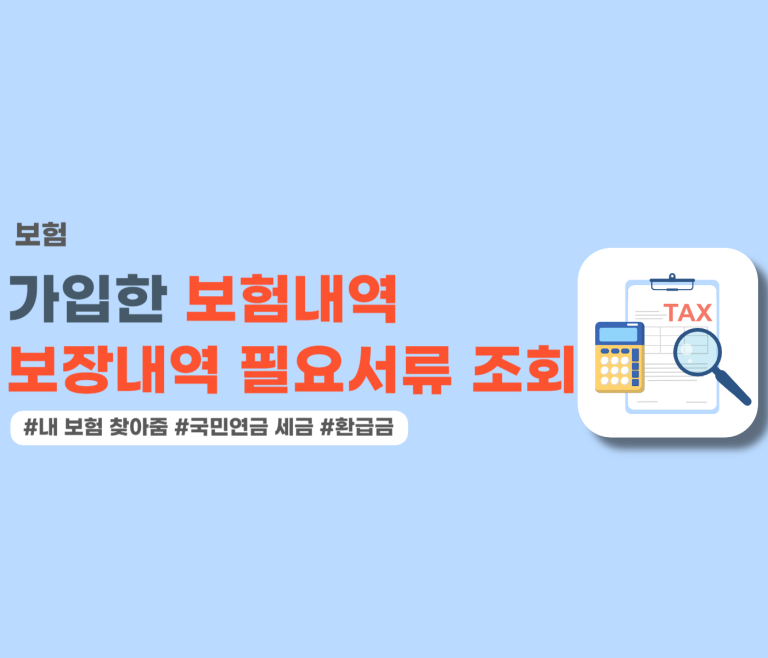 보험

가입한 보험내역
보장내역 필요서류 조회

#내 보험 찾아줌 #국민연금 세금 #환급금

TAX